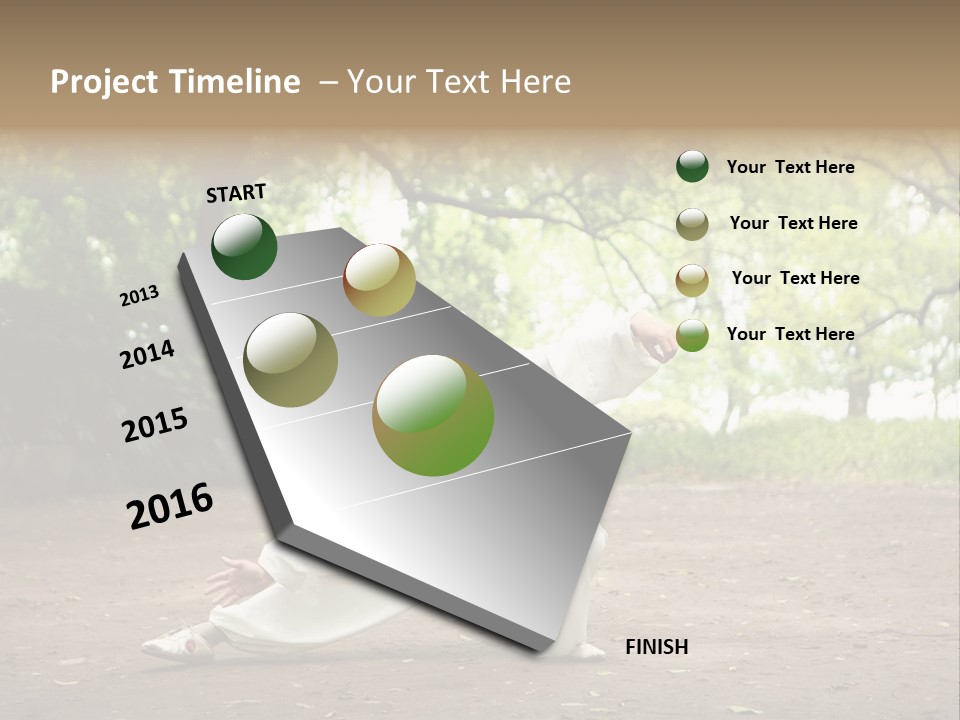 Project Timeline – Your Text Here

START

2013

2014

2015

2016

FINISH

Your Text Here

Your Text Here

Your Text Here

Your Text Here